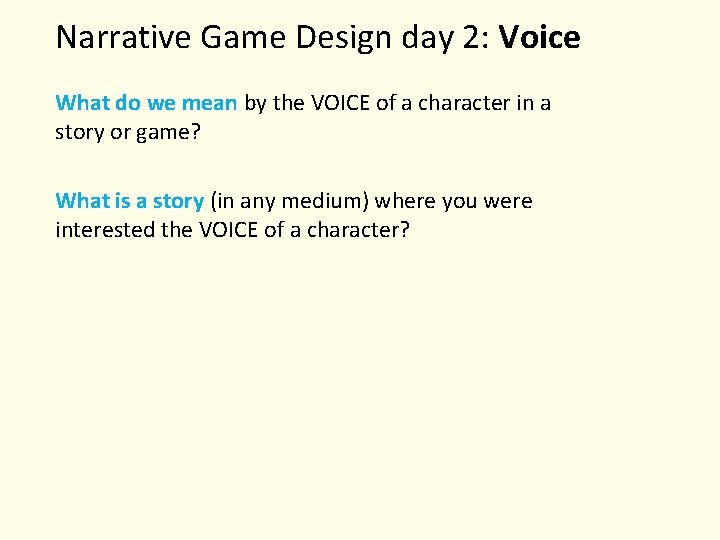 Narrative Game Design day 2: Voice

What do we mean by the VOICE of a character in a story or game?

What is a story (in any medium) where you were interested the VOICE of a character?